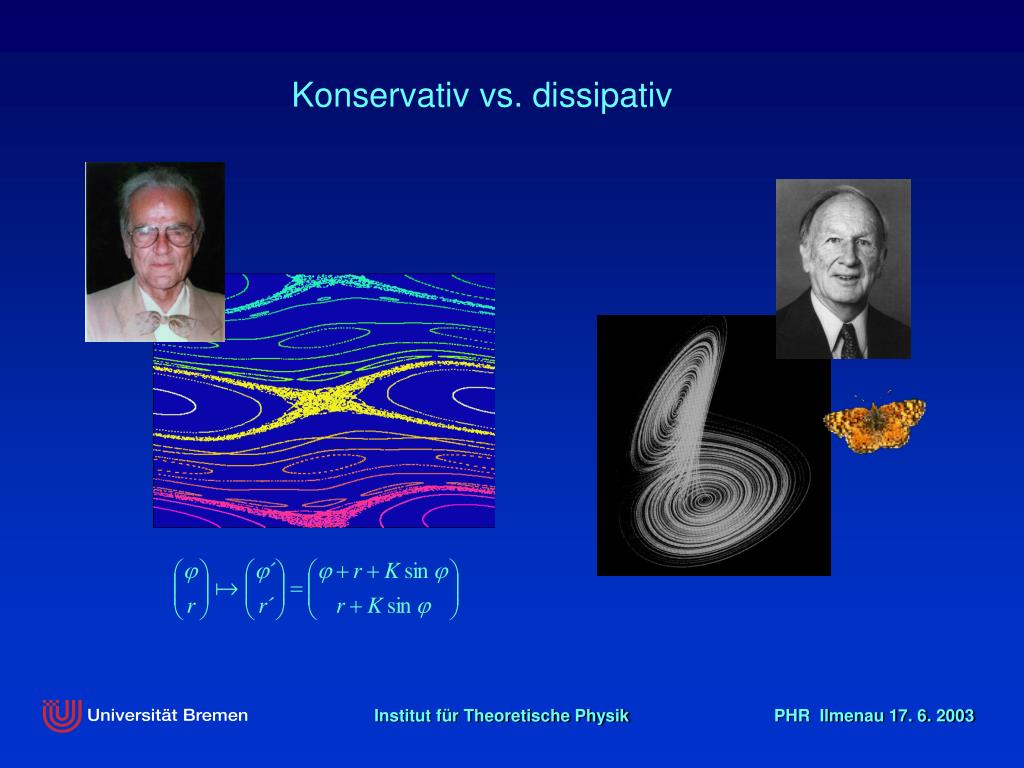 Konservativ vs. dissipativ

$\begin{pmatrix} \varphi \\ r \end{pmatrix} \mapsto \begin{pmatrix} \varphi' \\ r' \end{pmatrix} = \begin{pmatrix} \varphi + r + K \sin \varphi \\ r + K \sin \varphi \end{pmatrix}$

Universität Bremen

Institut für Theoretische Physik

PHR Ilmenau 17. 6. 2003